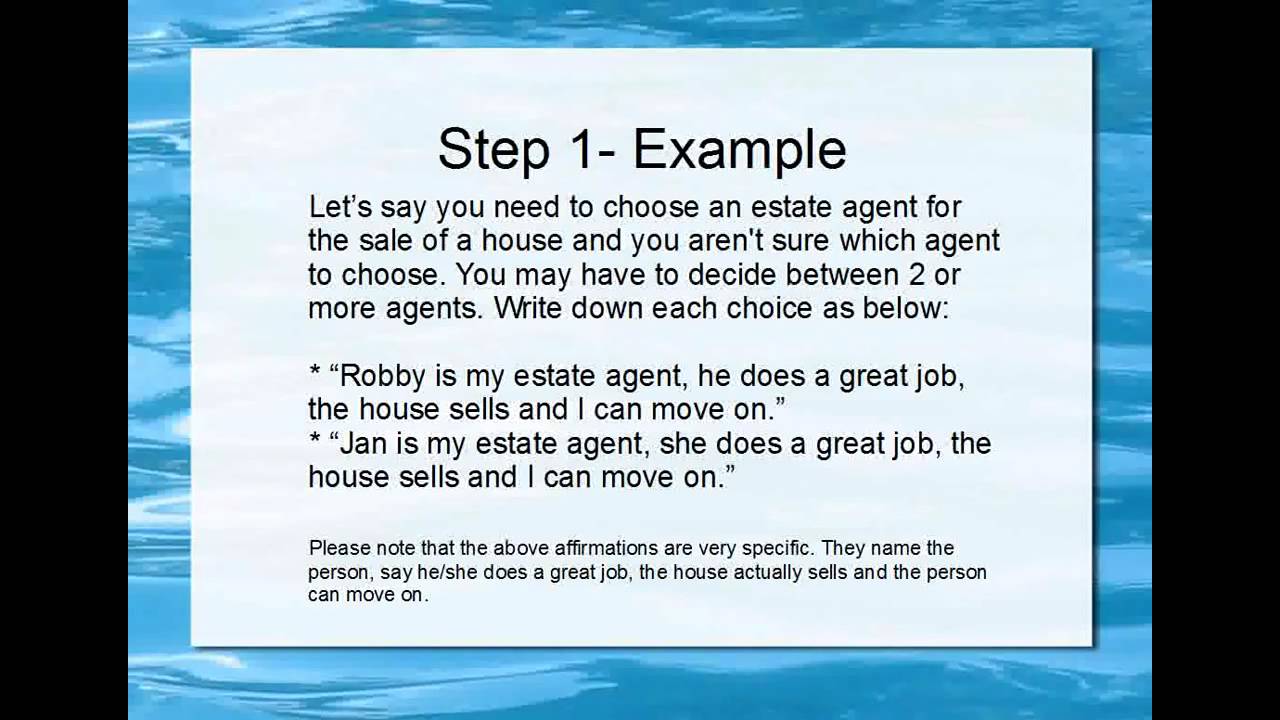 Step 1- Example

Let’s say you need to choose an estate agent for the sale of a house and you aren't sure which agent to choose. You may have to decide between 2 or more agents. Write down each choice as below:

* “Robby is my estate agent, he does a great job, the house sells and I can move on.”
* “Jan is my estate agent, she does a great job, the house sells and I can move on.”

Please note that the above affirmations are very specific. They name the person, say he/she does a great job, the house actually sells and the person can move on.